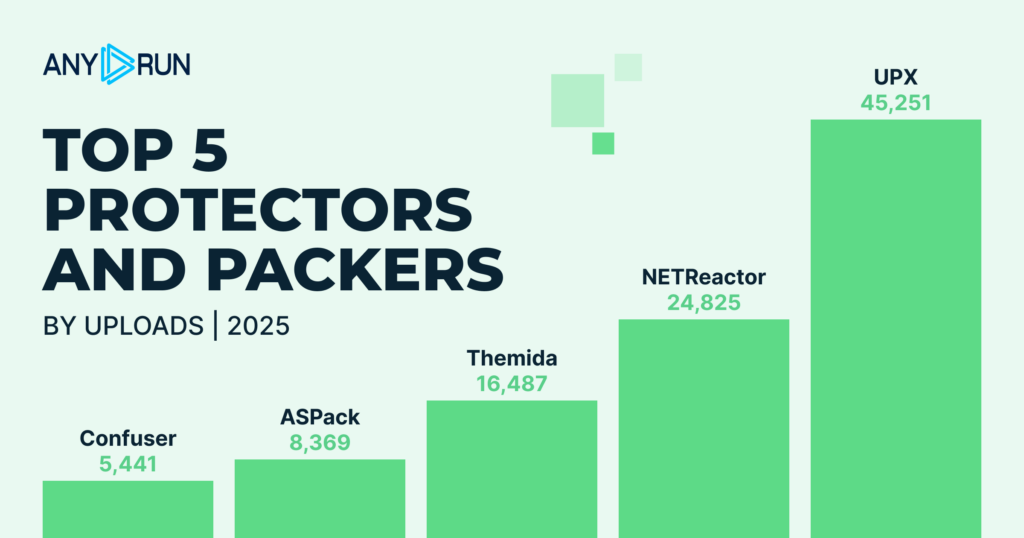 ANY RUN

TOP 5 PROTECTORS AND PACKERS

BY UPLOADS | 2025

Confuser
5,441

ASPack
8,369

Themida
16,487

NETReactor
24,825

UPX
45,251